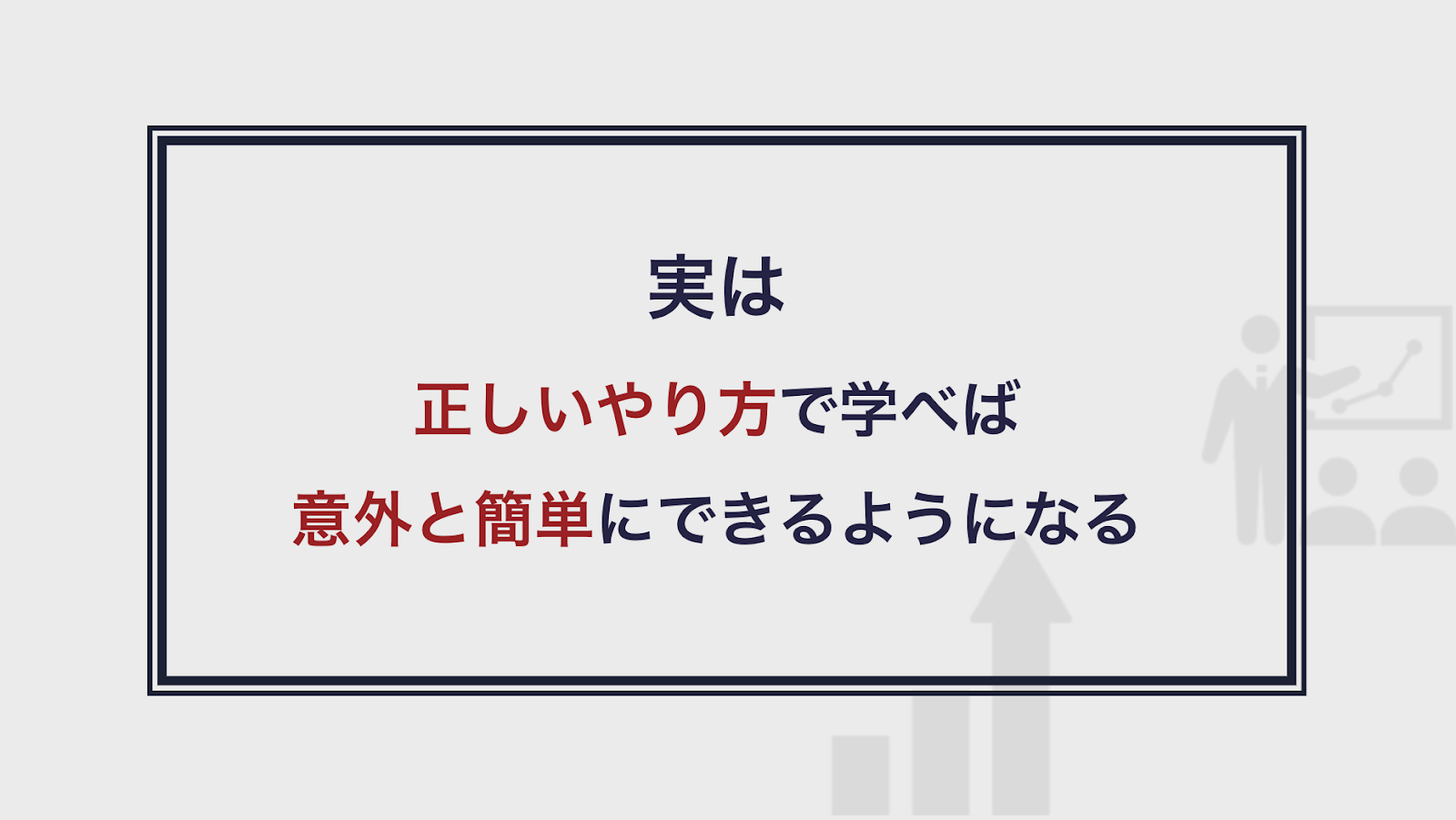 実は

正しいやり方で学べば

意外と簡単にできるようになる